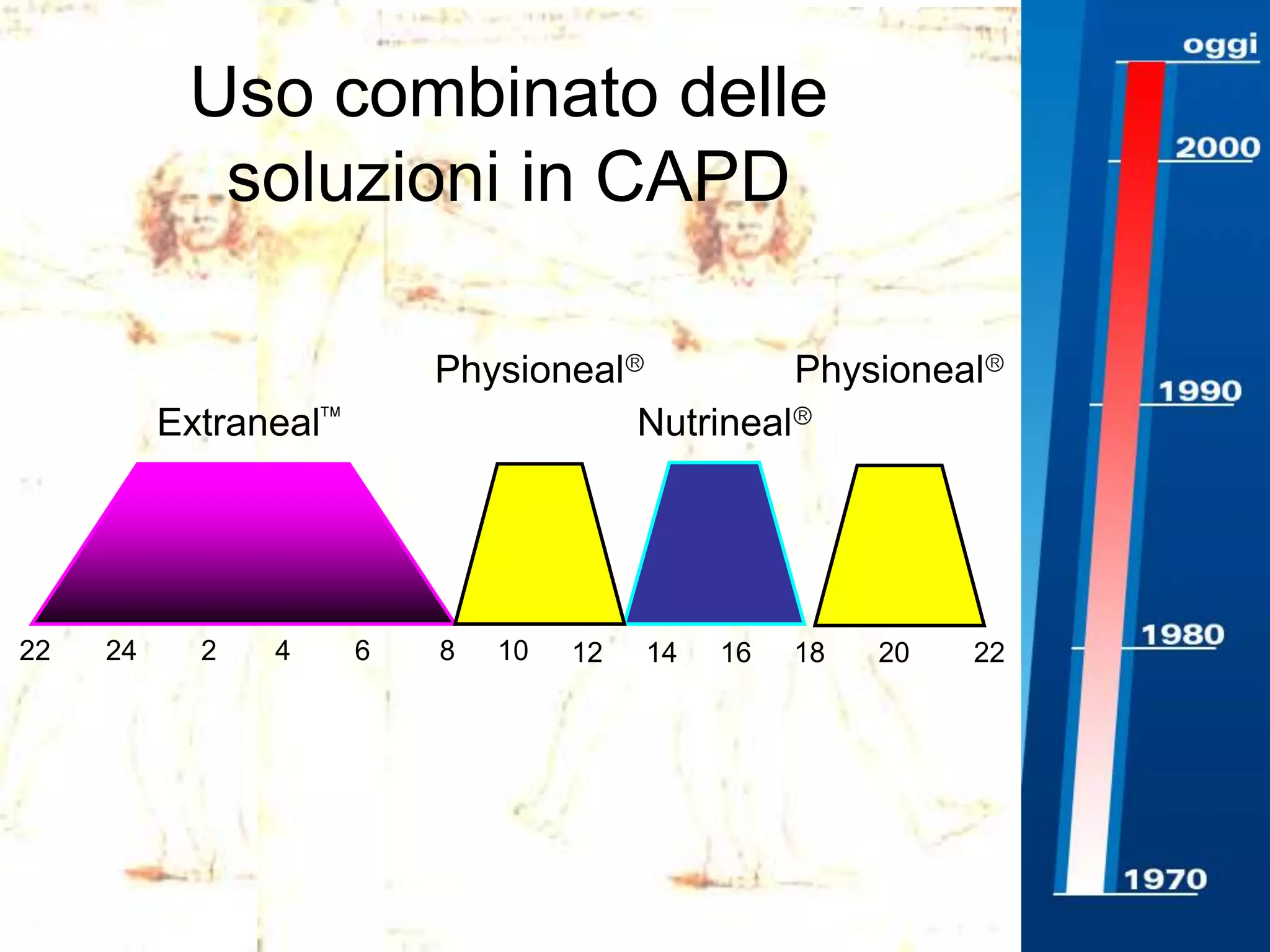 Uso combinato delle soluzioni in CAPD

Physioneal®

Physioneal®

Extraneal™

Nutrineal®

22 24 2 4 6 8 10 12 14 16 18 20 22

oggi

2000

1990

1980

1970